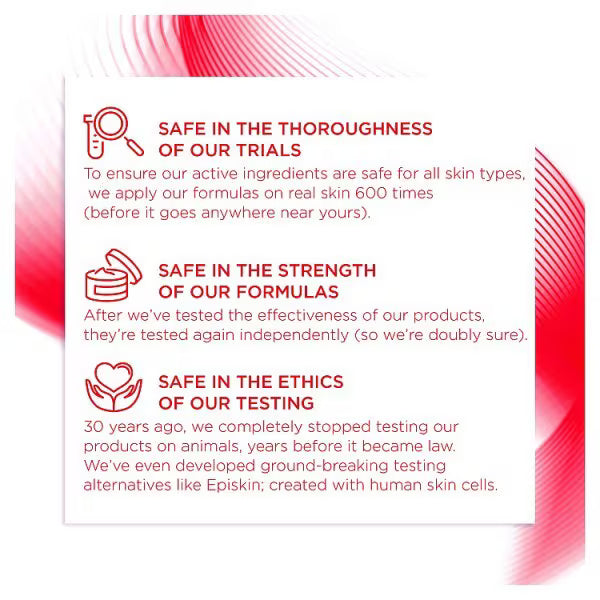 SAFE IN THE THOROUGHNESS OF OUR TRIALS
To ensure our active ingredients are safe for all skin types, we apply our formulas on real skin 600 times (before it goes anywhere near yours).

SAFE IN THE STRENGTH OF OUR FORMULAS
After we've tested the effectiveness of our products, they're tested again independently (so we're doubly sure).

SAFE IN THE ETHICS OF OUR TESTING
30 years ago, we completely stopped testing our products on animals, years before it became law. We've even developed ground-breaking testing alternatives like Episkin; created with human skin cells.